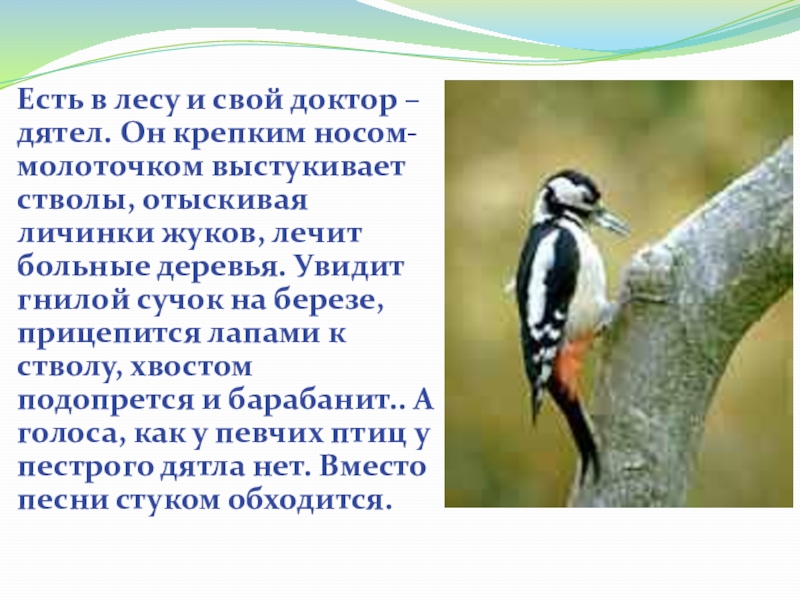 Есть в лесу и свой доктор – дятел. Он крепким носом-молоточком выстукивает стволы, отыскивая личинки жуков, лечит больные деревья. Увидит гнилой сучок на березе, прицепится лапами к стволу, хвостом подопрется и барабанит.. А голоса, как у певчих птиц у пестрого дятла нет. Вместо песни стуком обходится.